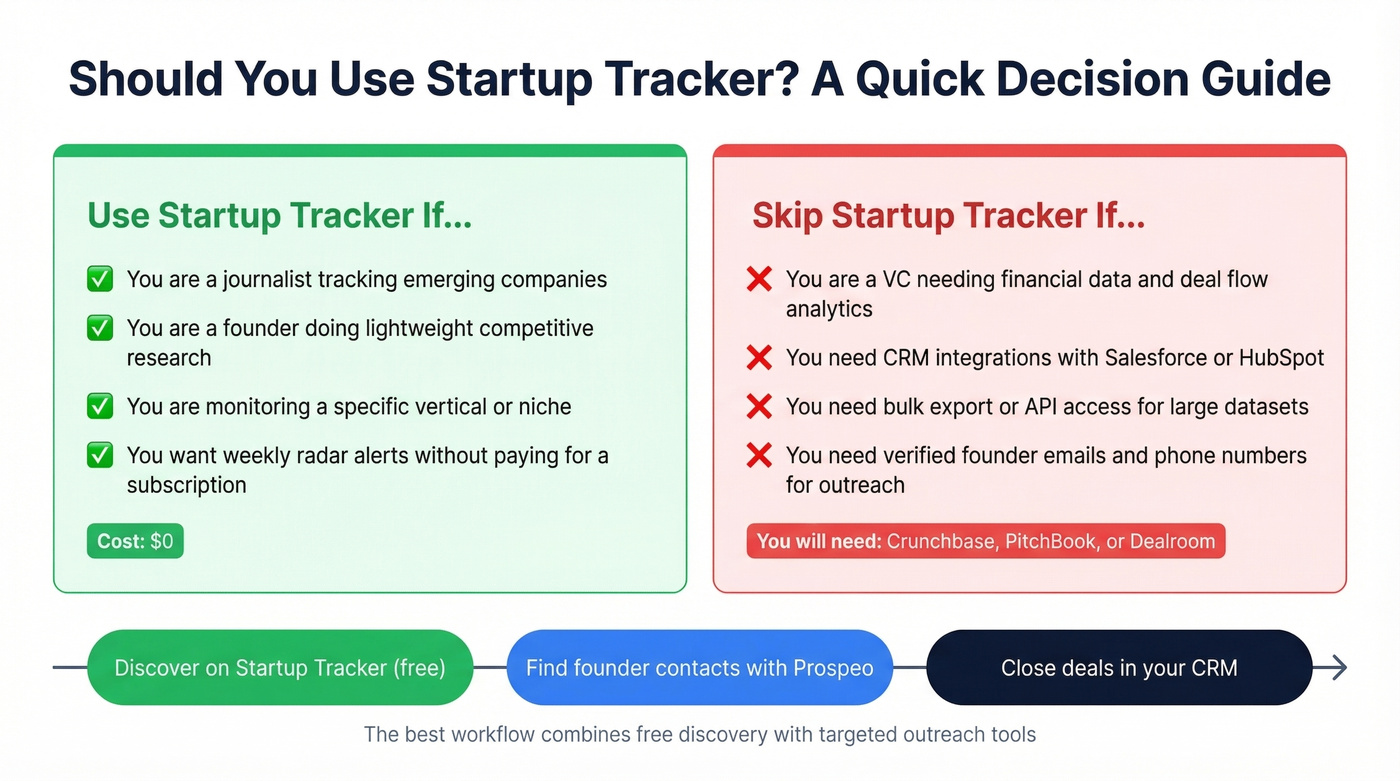 Should You Use Startup Tracker? A Quick Decision Guide

Use Startup Tracker If...

✅ You are a journalist tracking emerging companies

✅ You are a founder doing lightweight competitive research

✅ You are monitoring a specific vertical or niche

✅ You want weekly radar alerts without paying for a subscription

Cost: $0

Skip Startup Tracker If...

❌ You are a VC needing financial data and deal flow analytics

❌ You need CRM integrations with Salesforce or HubSpot

❌ You need bulk export or API access for large datasets

❌ You need verified founder emails and phone numbers for outreach

You will need: Crunchbase, PitchBook, or Dealroom

Discover on Startup Tracker (free)

Find founder contacts with Prospeo

Close deals in your CRM

The best workflow combines free discovery with targeted outreach tools